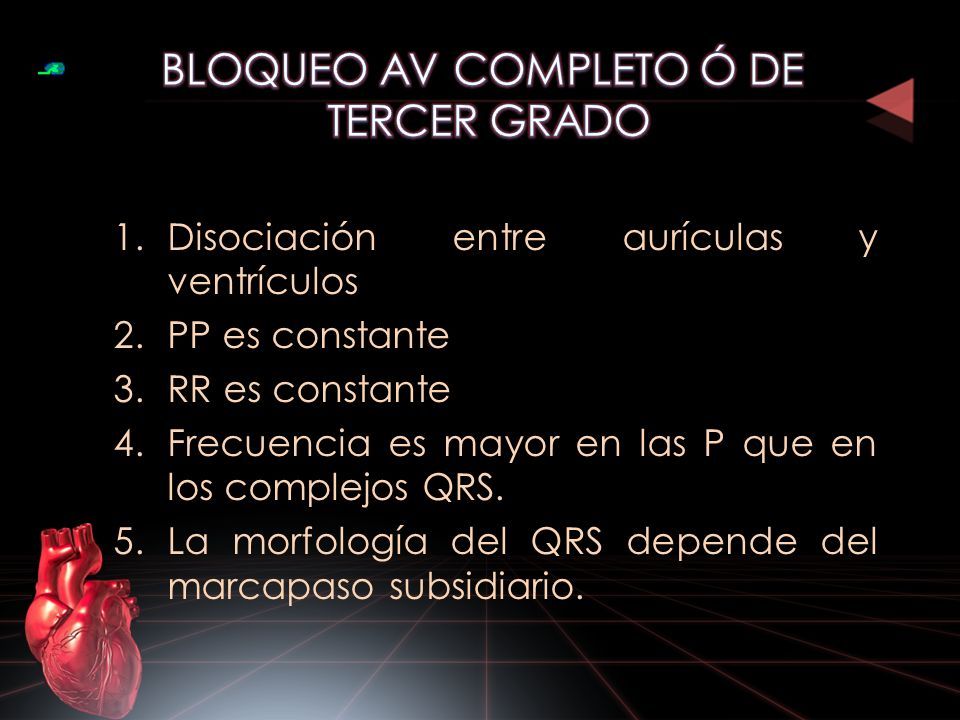 BLOQUEO AV COMPLETO Ó DE TERCER GRADO

1. Disociación entre aurículas y ventrículos
2. PP es constante
3. RR es constante
4. Frecuencia es mayor en las P que en los complejos QRS.
5. La morfología del QRS depende del marcapaso subsidiario.